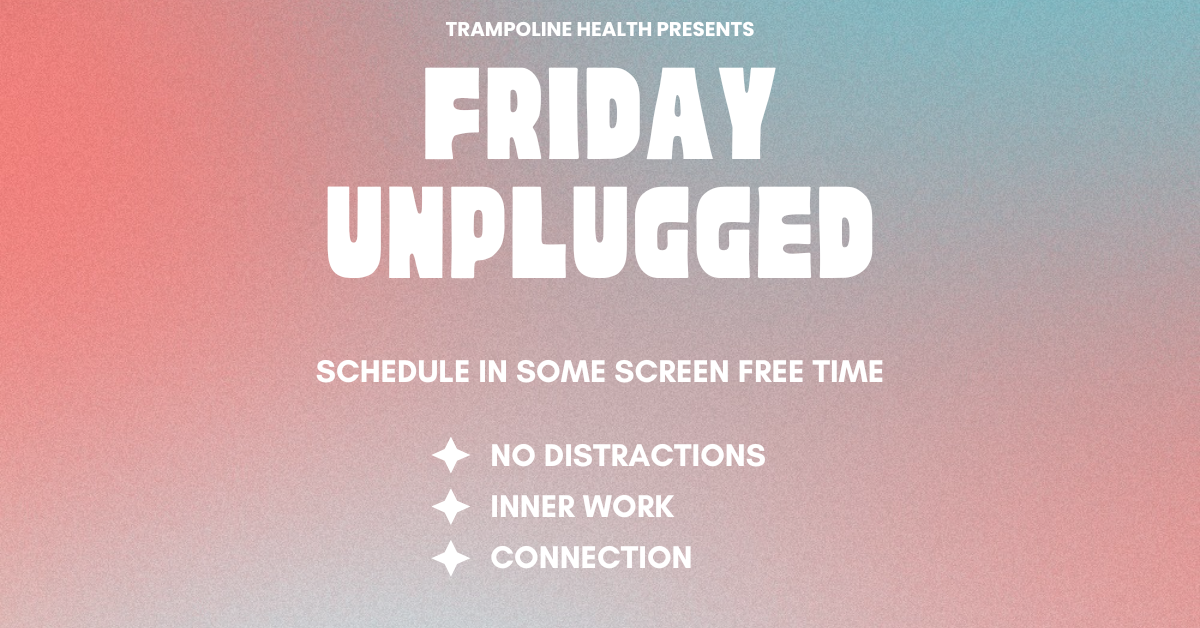 TRAMPOLINE HEALTH PRESENTS

FRIDAY UNPLUGGED

SCHEDULE IN SOME SCREEN FREE TIME

NO DISTRACTIONS
INNER WORK
CONNECTION